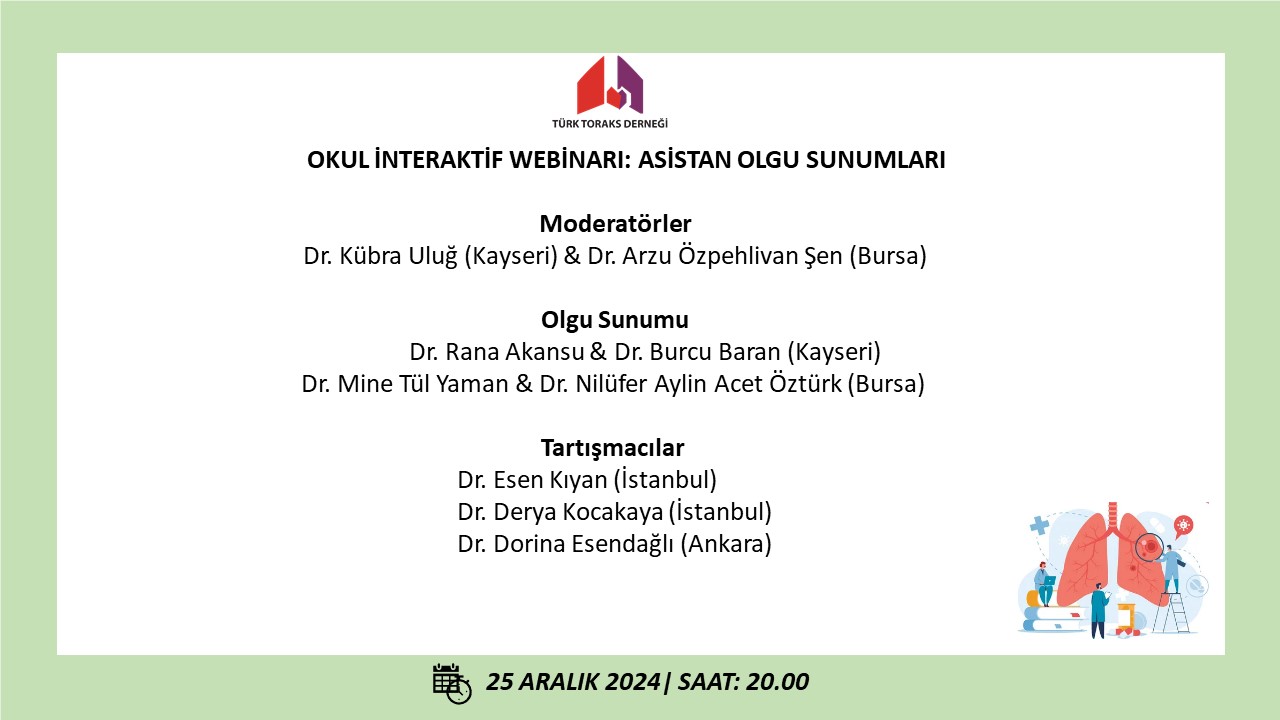 TÜRK TORAKS DERNEĞİ

OKUL İNTERAKTİF WEBİNARI: ASİSTAN OLGU SUNUMLARI

Moderatörler
Dr. Kübra Uluğ (Kayseri) & Dr. Arzu Özpehlivan Şen (Bursa)

Olgu Sunumu
Dr. Rana Akansu & Dr. Burcu Baran (Kayseri)
Dr. Mine Tül Yaman & Dr. Nilüfer Aylin Acet Öztürk (Bursa)

Tartışmacılar
Dr. Esen Kıyan (İstanbul)
Dr. Derya Kocakaya (İstanbul)
Dr. Dorina Esendağlı (Ankara)

25 ARALIK 2024| SAAT: 20.00